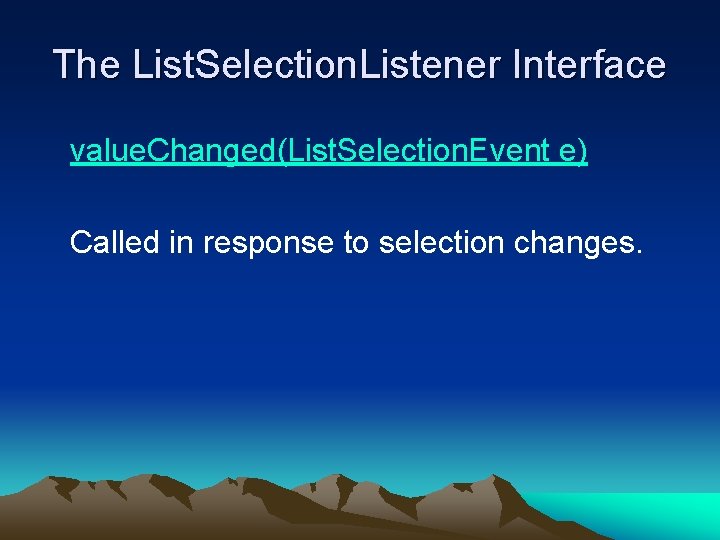 The ListSelectionListener Interface

valueChanged(ListSelectionEvent e)

Called in response to selection changes.